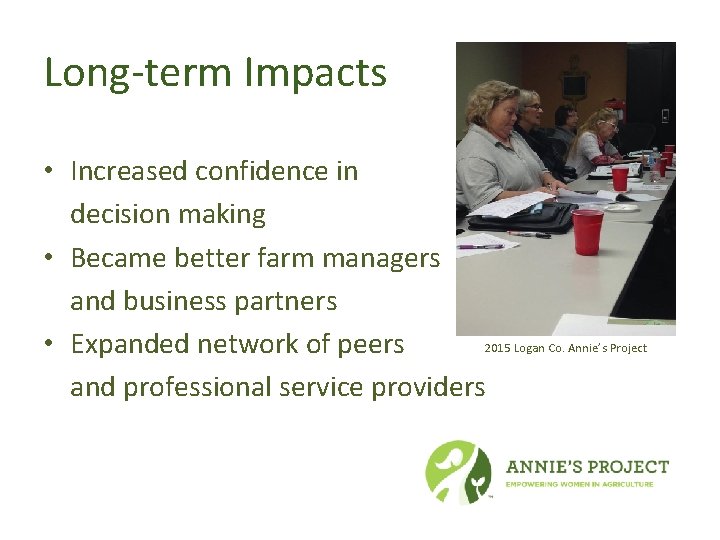 Long-term Impacts

• Increased confidence in decision making
• Became better farm managers and business partners
• Expanded network of peers and professional service providers

2015 Logan Co. Annie's Project

ANNIE'S PROJECT
EMPOWERING WOMEN IN AGRICULTURE